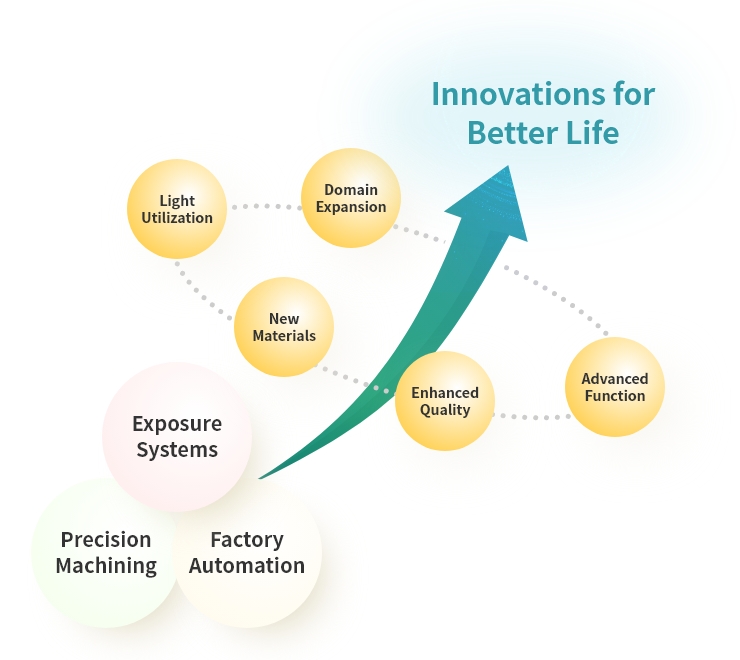 Innovations for Better Life

Light Utilization

Domain Expansion

New Materials

Enhanced Quality

Advanced Function

Exposure Systems

Precision Machining

Factory Automation